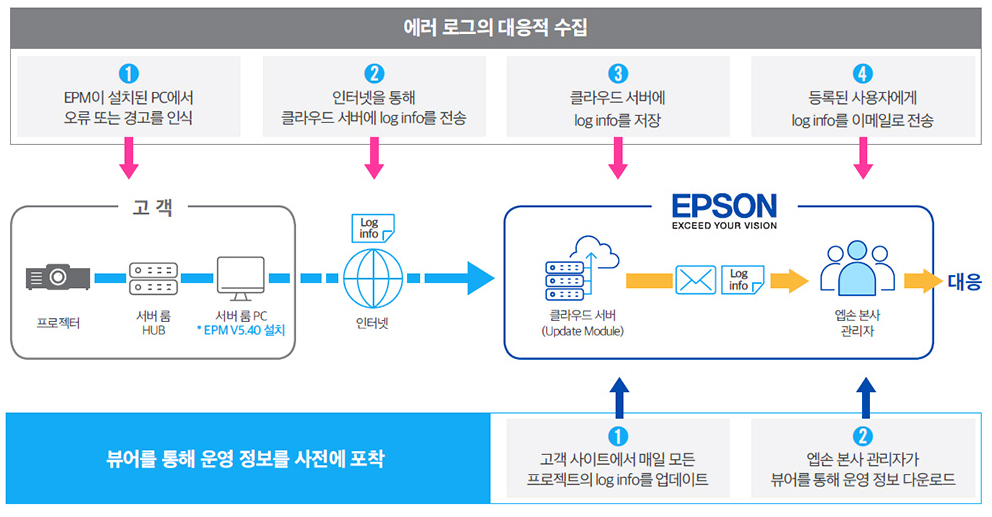 에러 로그의 대응적 수집

1
EPM이 설치된 PC에서 오류 또는 경고를 인식

2
인터넷을 통해 클라우드 서버에 log info를 전송

3
클라우드 서버에 log info를 저장

4
등록된 사용자에게 log info를 이메일로 전송

고 객

프로젝터

서버 룸 HUB

서버 룸 PC
* EPM V5.40 설치

Log info

인터넷

EPSON
EXCEED YOUR VISION

클라우드 서버 (Update Module)

Log info

엡손 본사 관리자

대응

뷰어를 통해 운영 정보를 사전에 포착

1
고객 사이트에서 매일 모든 프로젝트의 log info를 업데이트

2
엡손 본사 관리자가 뷰어를 통해 운영 정보 다운로드